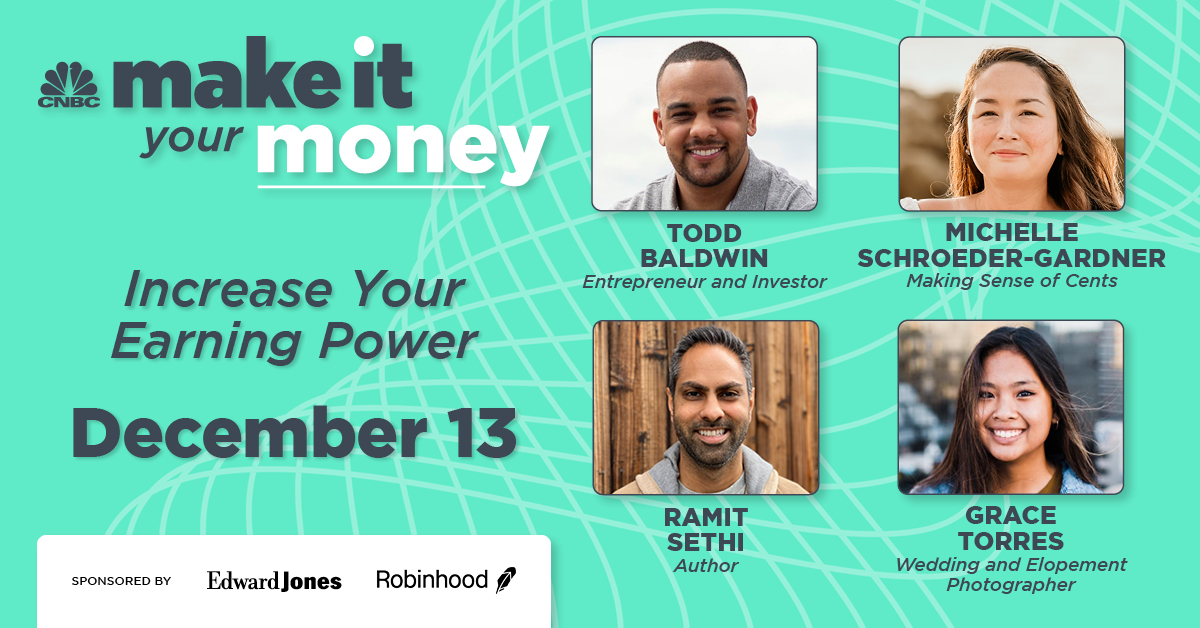 CNBC make it your money

Increase Your Earning Power

December 13

SPONSORED BY Edward Jones Robinhood

TODD BALDWIN
Entrepreneur and Investor

MICHELLE SCHROEDER-GARDNER
Making Sense of Cents

RAMIT SETHI
Author

GRACE TORRES
Wedding and Elopement Photographer